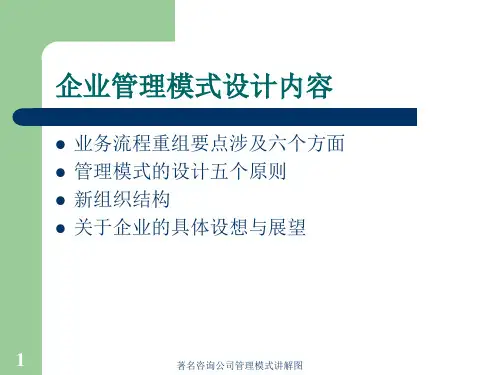 企业管理模式设计内容

- 业务流程重组要点涉及六个方面
- 管理模式的设计五个原则
- 新组织结构
- 关于企业的具体设想与展望

1

著名咨询公司管理模式讲解图